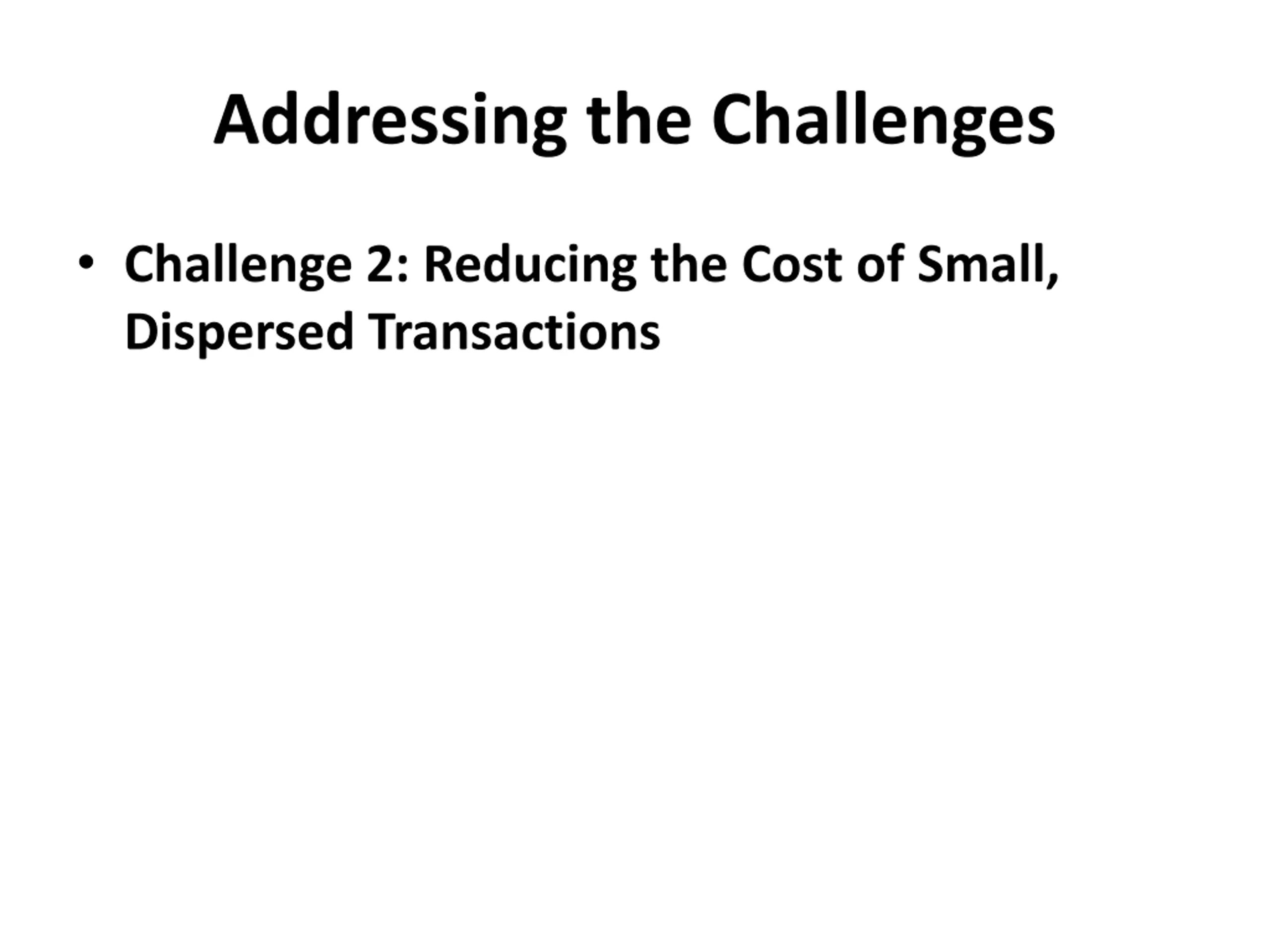 Addressing the Challenges

• Challenge 2: Reducing the Cost of Small, Dispersed Transactions